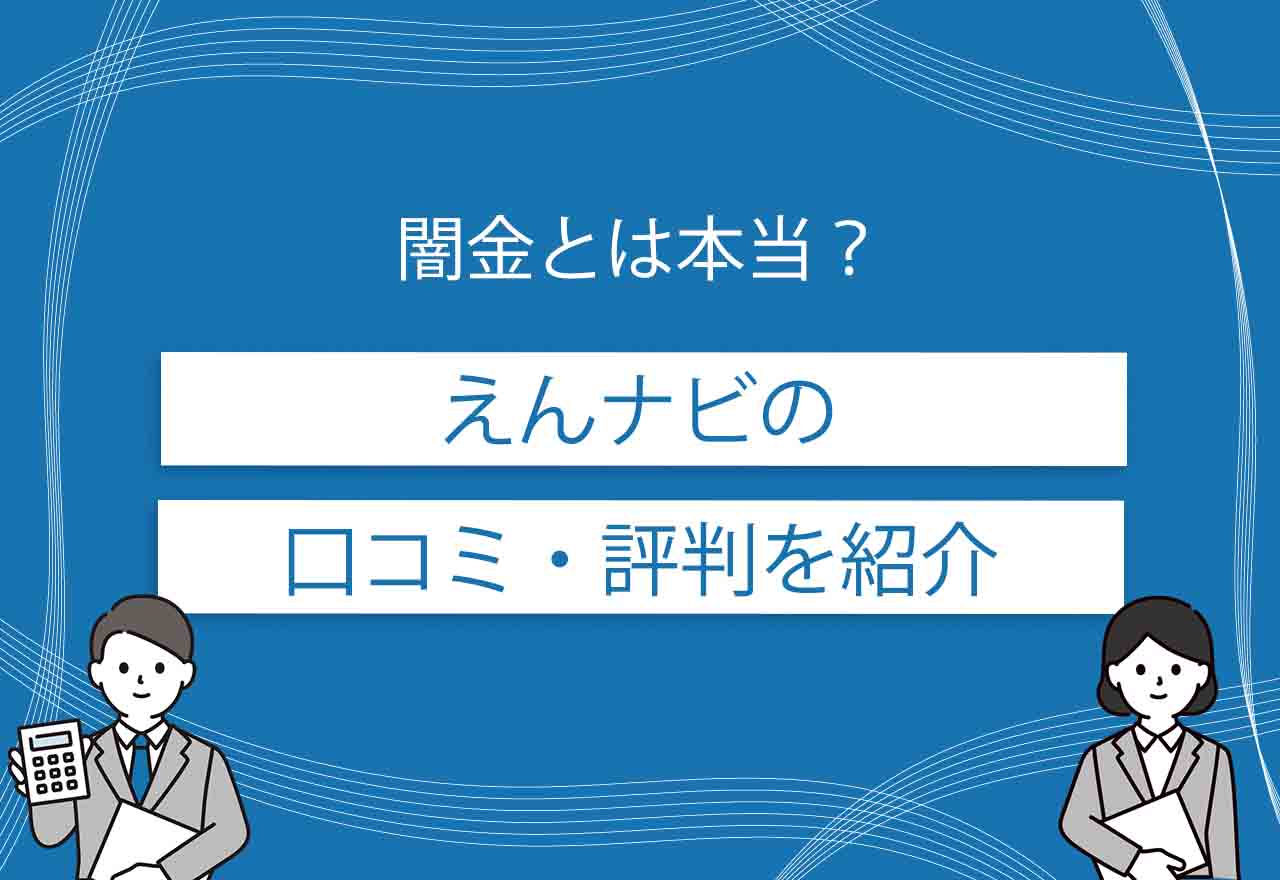 闇金とは本当？

えんナビの

口コミ・評判を紹介